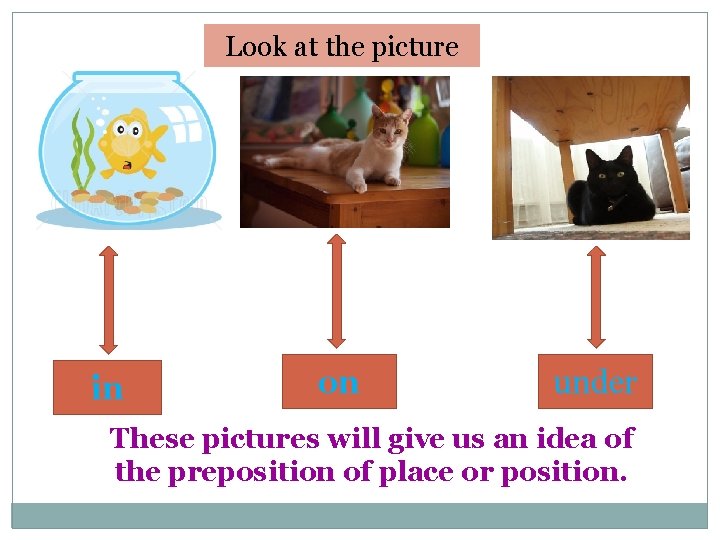 Look at the picture

in

on

under

These pictures will give us an idea of the preposition of place or position.